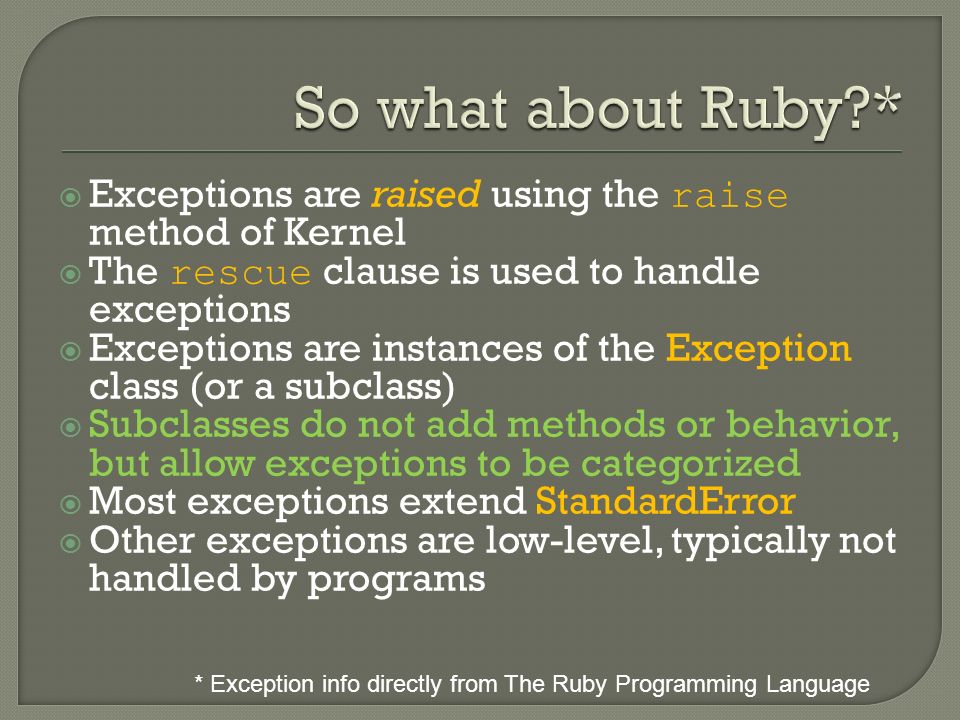 So what about Ruby?*

Exceptions are raised using the raise method of Kernel
The rescue clause is used to handle exceptions
Exceptions are instances of the Exception class (or a subclass)
Subclasses do not add methods or behavior, but allow exceptions to be categorized
Most exceptions extend StandardError
Other exceptions are low-level, typically not handled by programs

* Exception info directly from The Ruby Programming Language